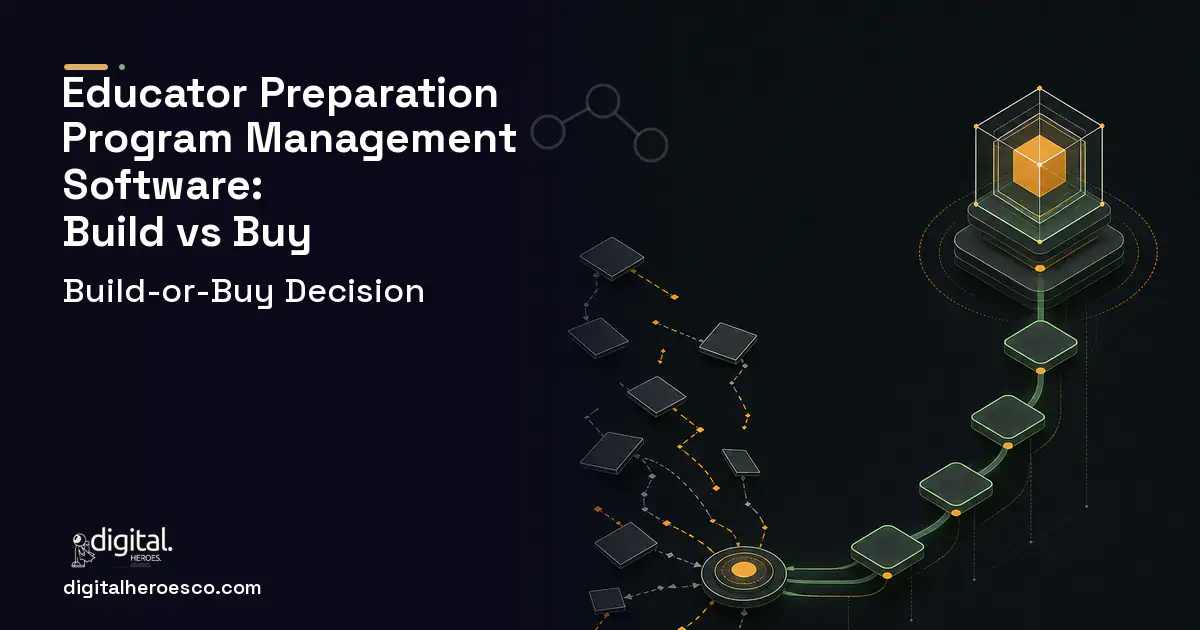 Educator Preparation Program Management Software: Build vs Buy

Build-or-Buy Decision

digital. HEROES.

digitalheroesco.com